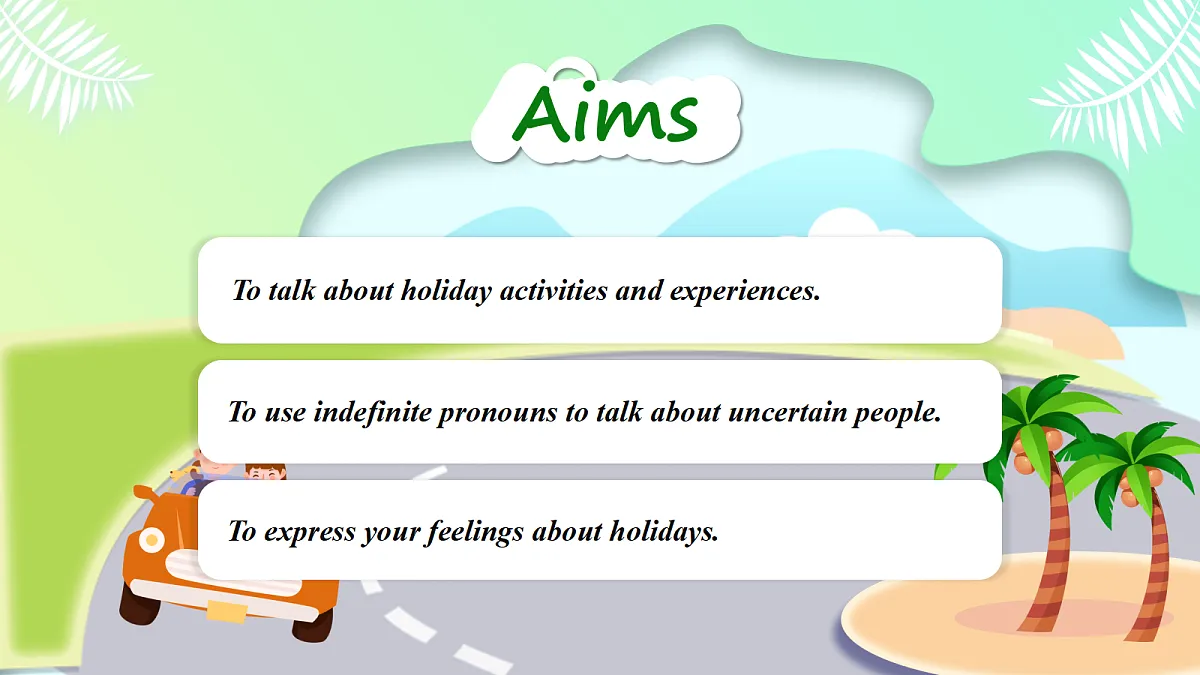 Aims

To talk about holiday activities and experiences.

To use indefinite pronouns to talk about uncertain people.

To express your feelings about holidays.